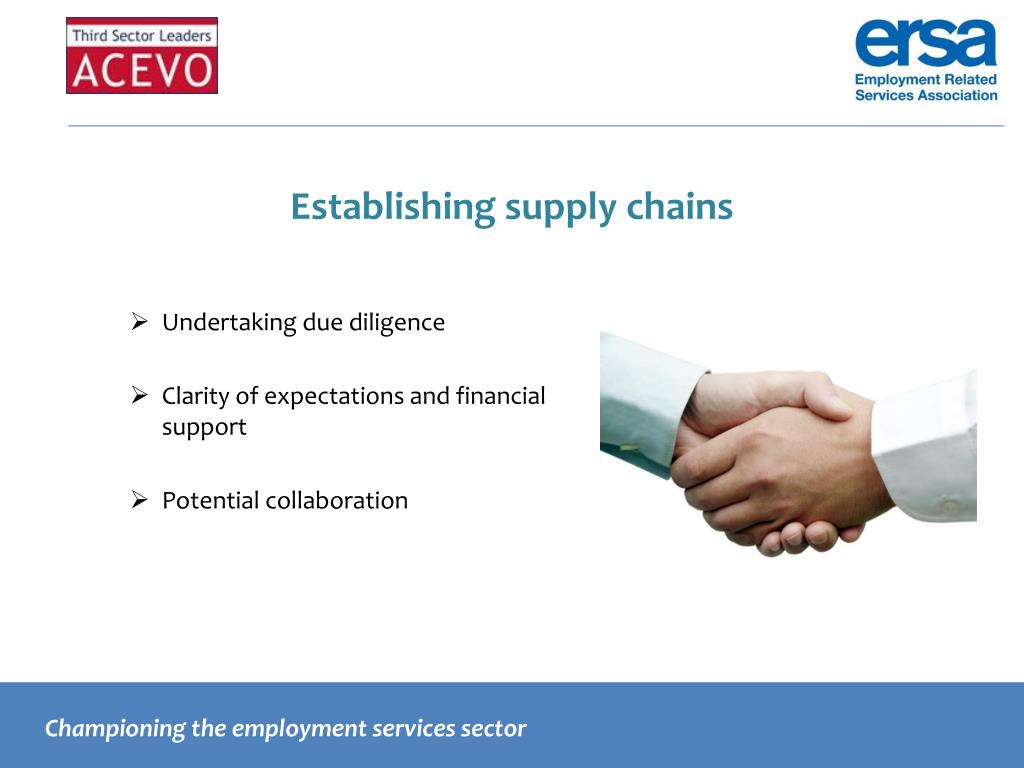 Third Sector Leaders
ACEVO

ersa
Employment Related
Services Association

Establishing supply chains

➢ Undertaking due diligence

➢ Clarity of expectations and financial support

➢ Potential collaboration

Championing the employment services sector